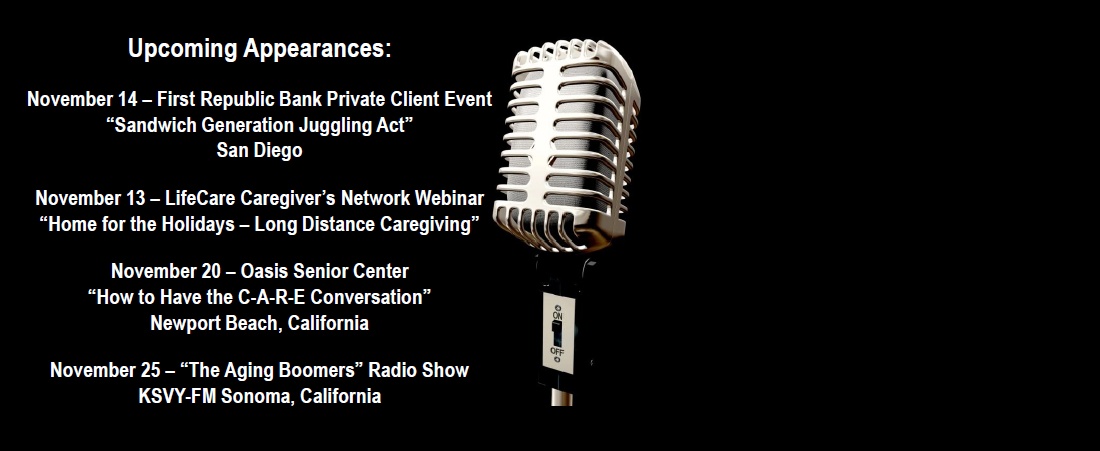 Upcoming Appearances:

November 14 – First Republic Bank Private Client Event
“Sandwich Generation Juggling Act”
San Diego

November 13 – LifeCare Caregiver’s Network Webinar
“Home for the Holidays – Long Distance Caregiving”

November 20 – Oasis Senior Center
“How to Have the C-A-R-E Conversation”
Newport Beach, California

November 25 – “The Aging Boomers” Radio Show
KSVY-FM Sonoma, California

ON
OFF